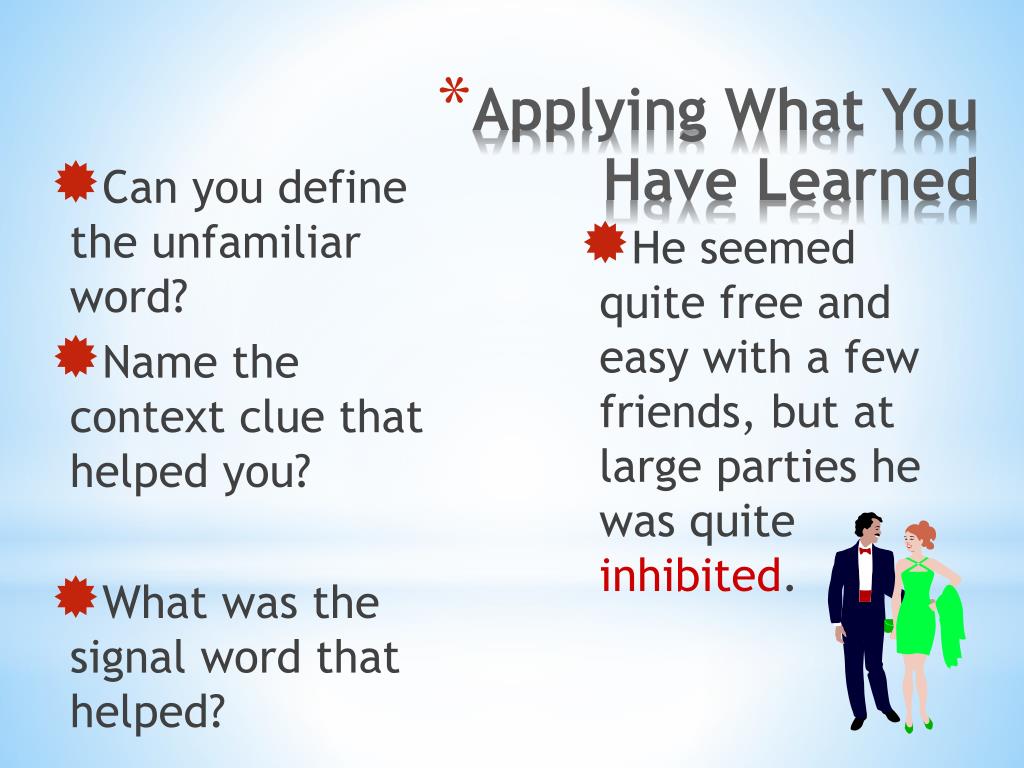 *Applying What You Have Learned

Can you define the unfamiliar word?

Name the context clue that helped you?

What was the signal word that helped?

He seemed quite free and easy with a few friends, but at large parties he was quite inhibited.